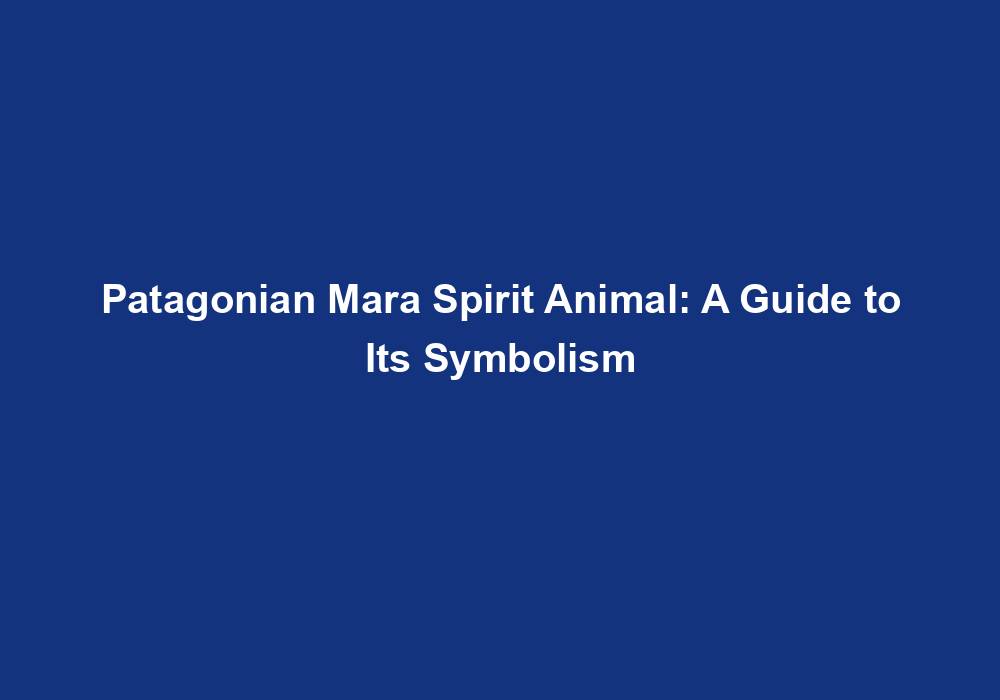 Patagonian Mara Spirit Animal: A Guide to Its Symbolism